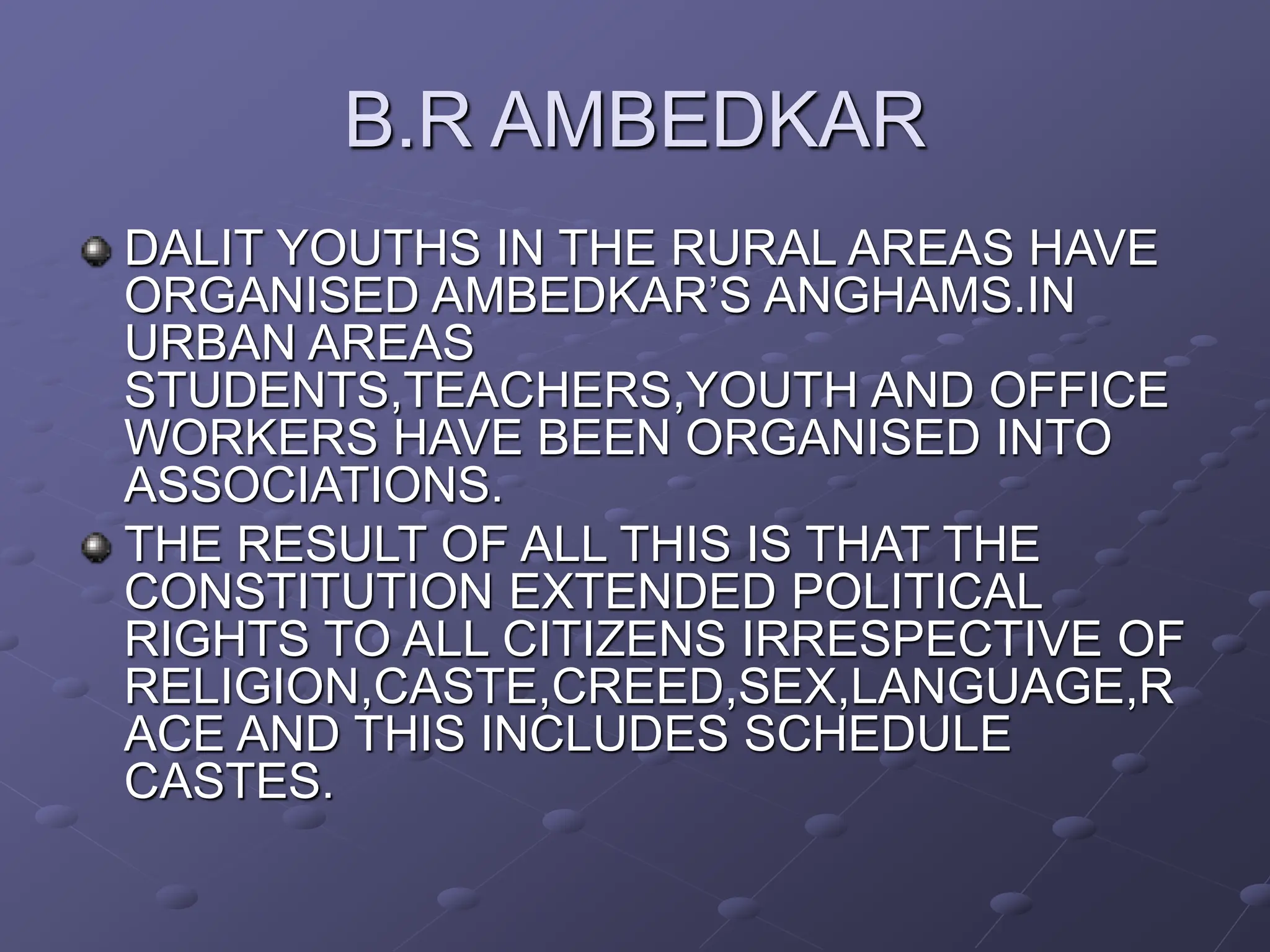 B.R AMBEDKAR

DALIT YOUTHS IN THE RURAL AREAS HAVE ORGANISED AMBEDKAR'S ANGHAMS.IN URBAN AREAS STUDENTS,TEACHERS,YOUTH AND OFFICE WORKERS HAVE BEEN ORGANISED INTO ASSOCIATIONS.

THE RESULT OF ALL THIS IS THAT THE CONSTITUTION EXTENDED POLITICAL RIGHTS TO ALL CITIZENS IRRESPECTIVE OF RELIGION,CASTE,CREED,SEX,LANGUAGE,RACE AND THIS INCLUDES SCHEDULE CASTES.